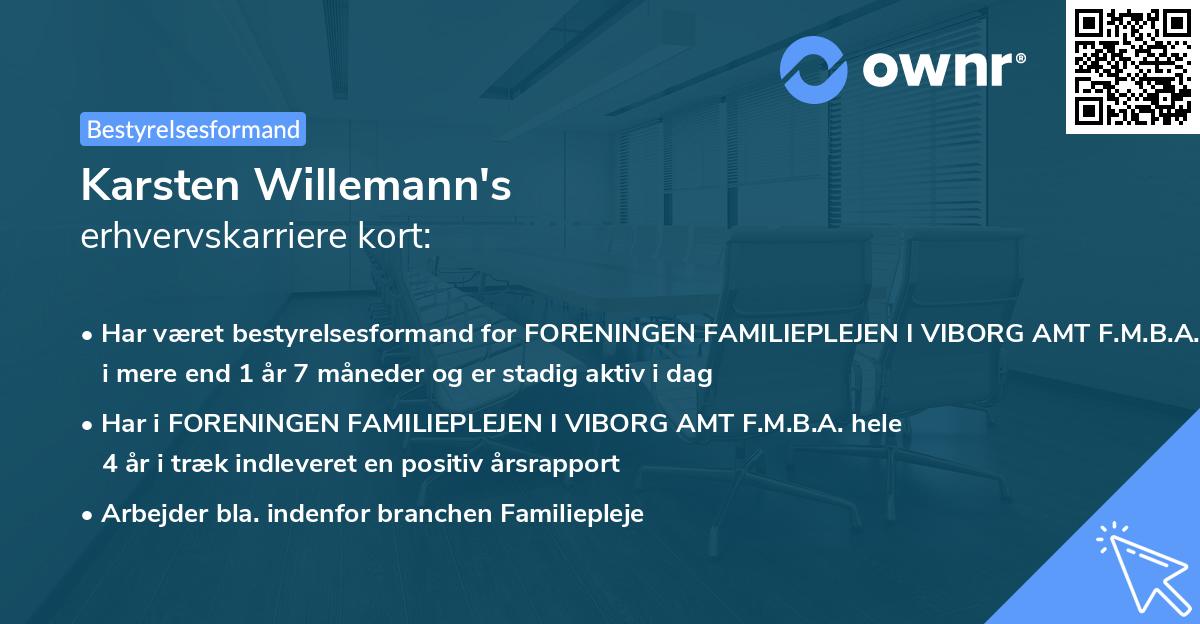 ownr®

Bestyrelsesformand

Karsten Willemann's
erhvervskarriere kort:

• Har været bestyrelsesformand for FORENINGEN FAMILIEPLEJEN I VIBORG AMT F.M.B.A. i mere end 1 år 7 måneder og er stadig aktiv i dag

• Har i FORENINGEN FAMILIEPLEJEN I VIBORG AMT F.M.B.A. hele 4 år i træk indleveret en positiv årsrapport

• Arbejder bla. indenfor branchen Familiepleje